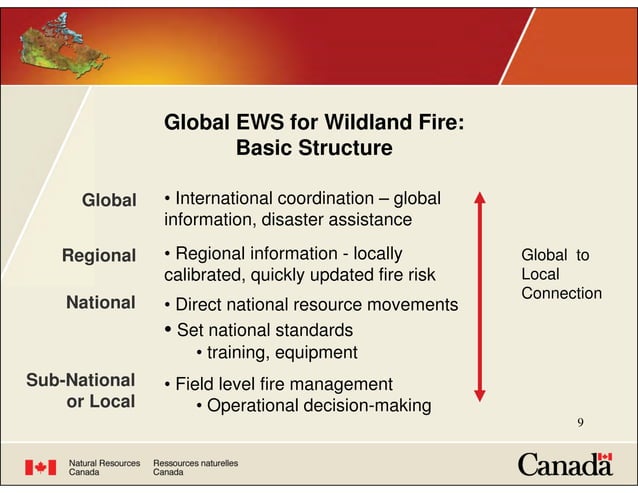 Global EWS for Wildland Fire:
Basic Structure

Global • International coordination – global information, disaster assistance

Regional • Regional information - locally calibrated, quickly updated fire risk

National • Direct national resource movements
• Set national standards
• training, equipment

Sub-National or Local • Field level fire management
• Operational decision-making

Global to Local Connection

9

Natural Resources Canada Ressources naturelles Canada

Canada